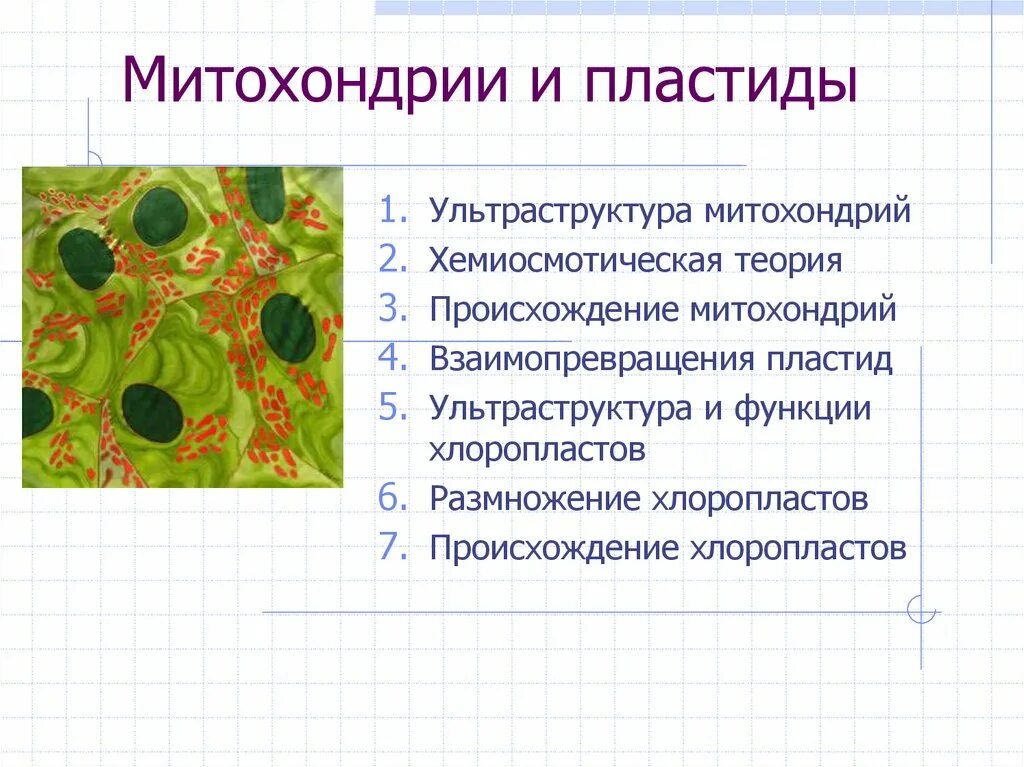 Митохондрии и пластиды

1. Ультраструктура митохондрий
2. Хемиосмотическая теория
3. Происхождение митохондрий
4. Взаимопревращения пластид
5. Ультраструктура и функции хлоропластов
6. Размножение хлоропластов
7. Происхождение хлоропластов